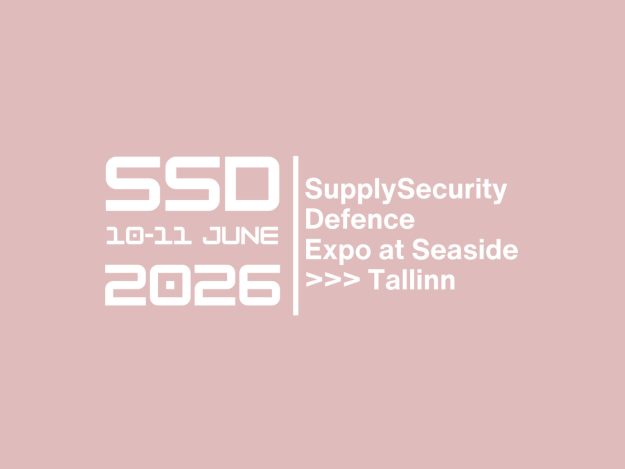 SSD
10-11 JUNE
2026

SupplySecurity
Defence
Expo at Seaside
>>> Tallinn